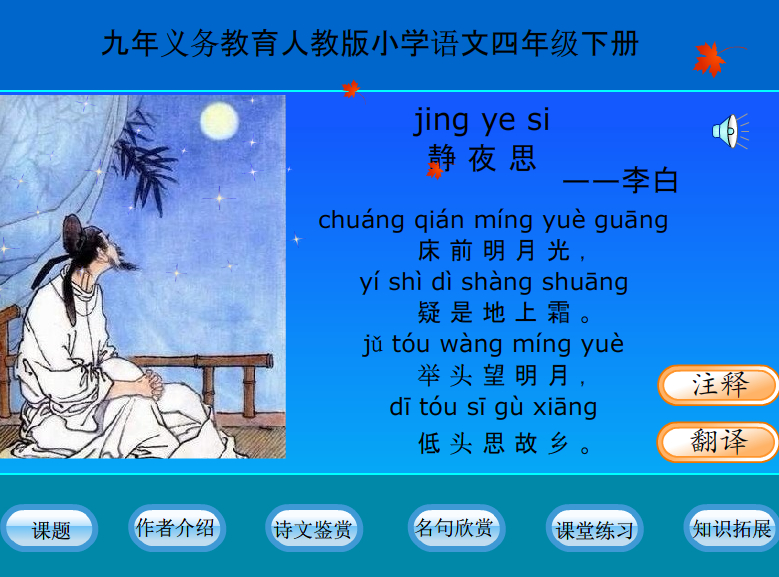 九年义务教育人教版小学语文四年级下册

jing ye si
静 夜 思
——李白

chuáng qián míng yuè guāng
床 前 明 月 光，
yí shì dì shàng shuāng
疑 是 地 上 霜。
jǔ tóu wàng míng yuè
举 头 望 明 月，
dī tóu sī gù xiāng
低 头 思 故 乡。

注释
翻译

课题
作者介绍
诗文鉴赏
名句欣赏
课堂练习
知识拓展